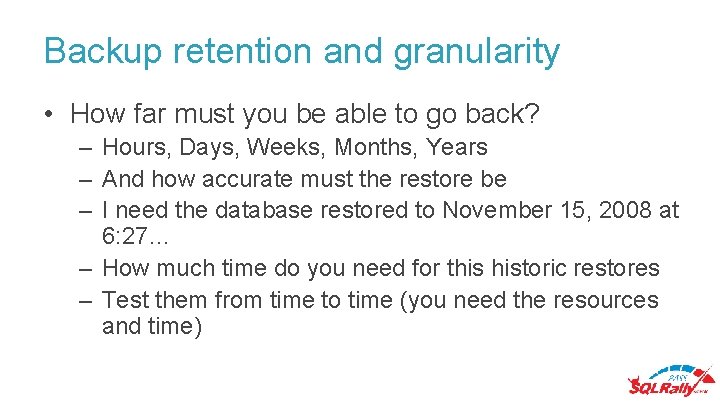 Backup retention and granularity

• How far must you be able to go back?
  – Hours, Days, Weeks, Months, Years
  – And how accurate must the restore be
  – I need the database restored to November 15, 2008 at 6:27…
  – How much time do you need for this historic restores
  – Test them from time to time (you need the resources and time)

PASS SQLRally